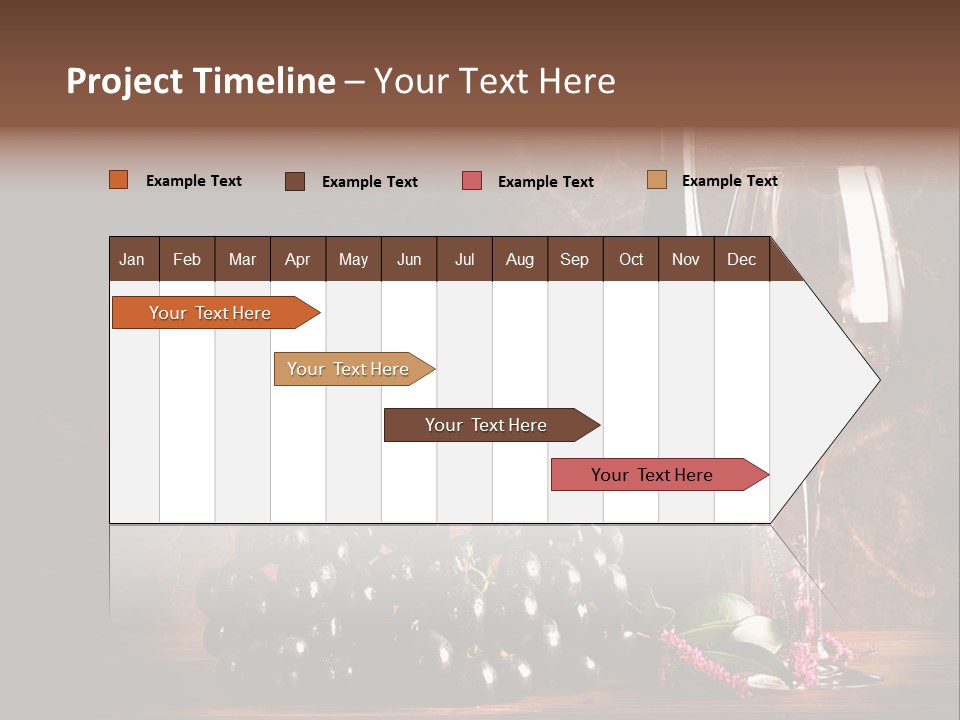 Project Timeline – Your Text Here

Example Text Example Text Example Text Example Text

| Jan | Feb | Mar | Apr | May | Jun | Jul | Aug | Sep | Oct | Nov | Dec |
|---|---|---|---|---|---|---|---|---|---|---|---|

Your Text Here

Your Text Here

Your Text Here

Your Text Here